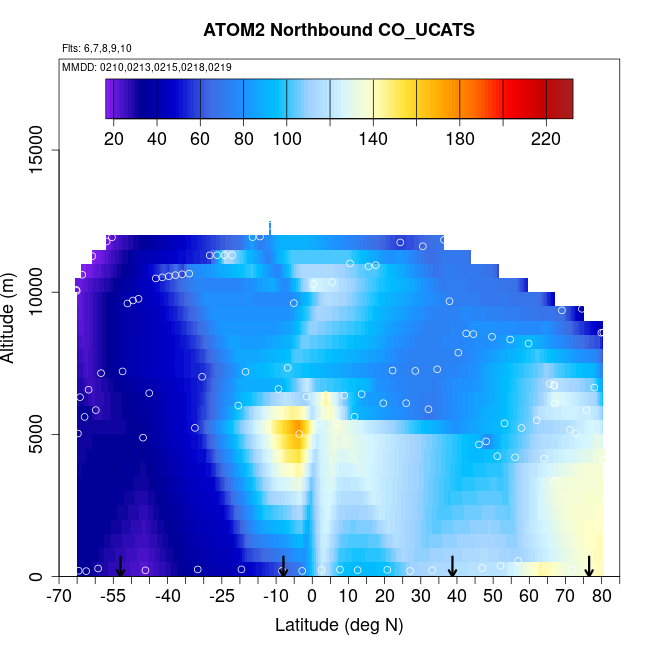 ATOM2 Northbound CO_UCATS

Flts: 6,7,8,9,10

MMDD: 0210,0213,0215,0218,0219

20 40 60 80 100 140 180 220

Altitude (m)

0
5000
10000
15000

-70 -55 -40 -25 -10 0 10 20 30 40 50 60 70 80

Latitude (deg N)